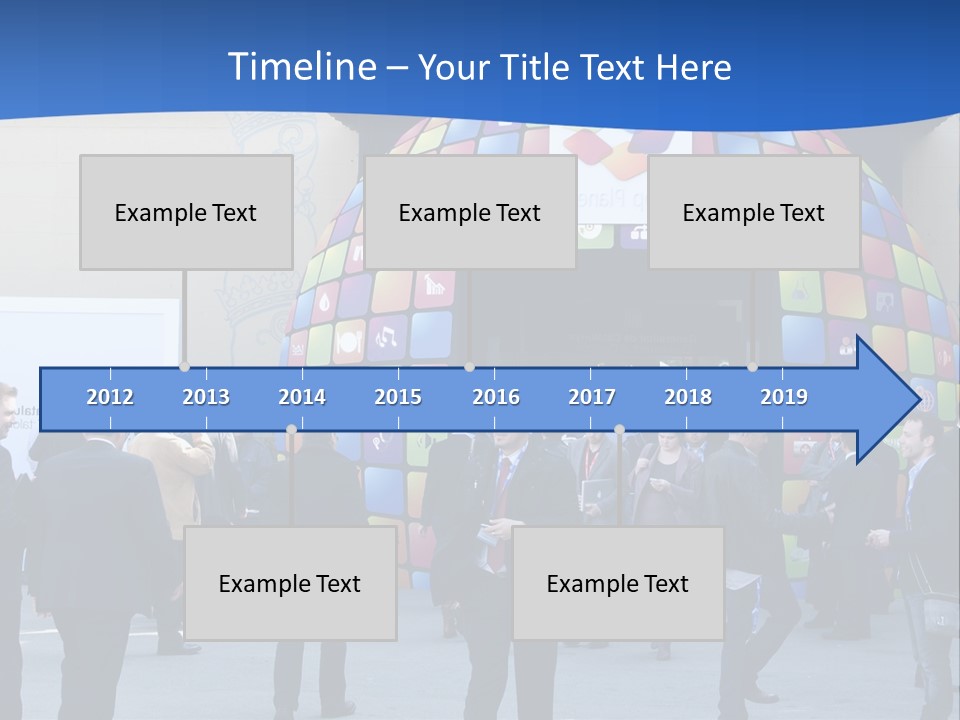 Timeline – Your Title Text Here

Example Text

Example Text

Example Text

2012 2013 2014 2015 2016 2017 2018 2019

Example Text

Example Text